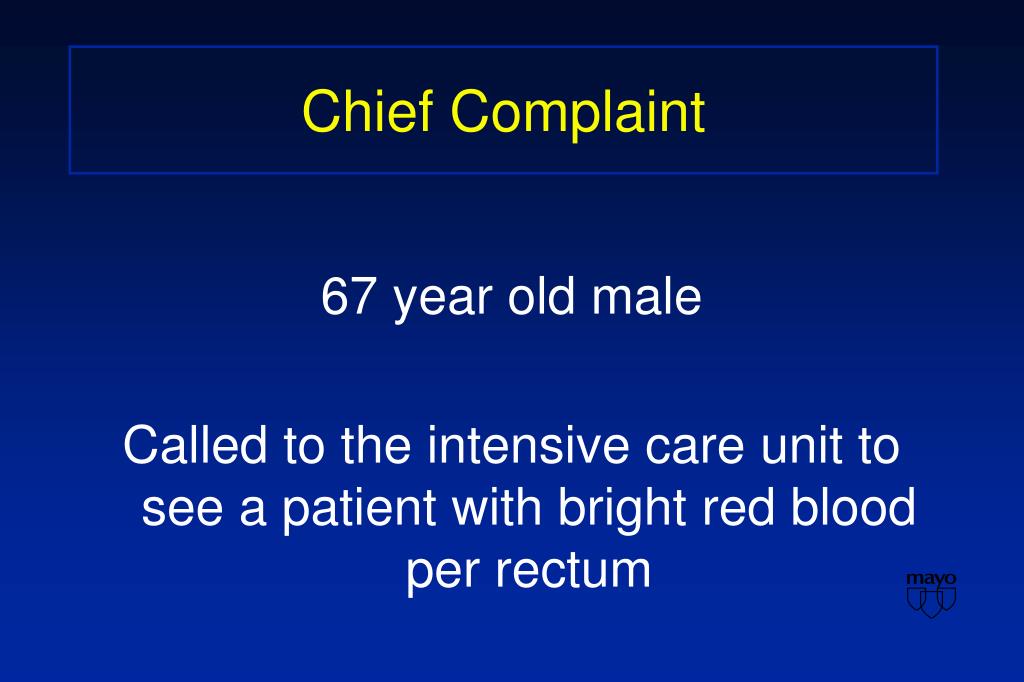 Chief Complaint

67 year old male

Called to the intensive care unit to see a patient with bright red blood per rectum

mayo